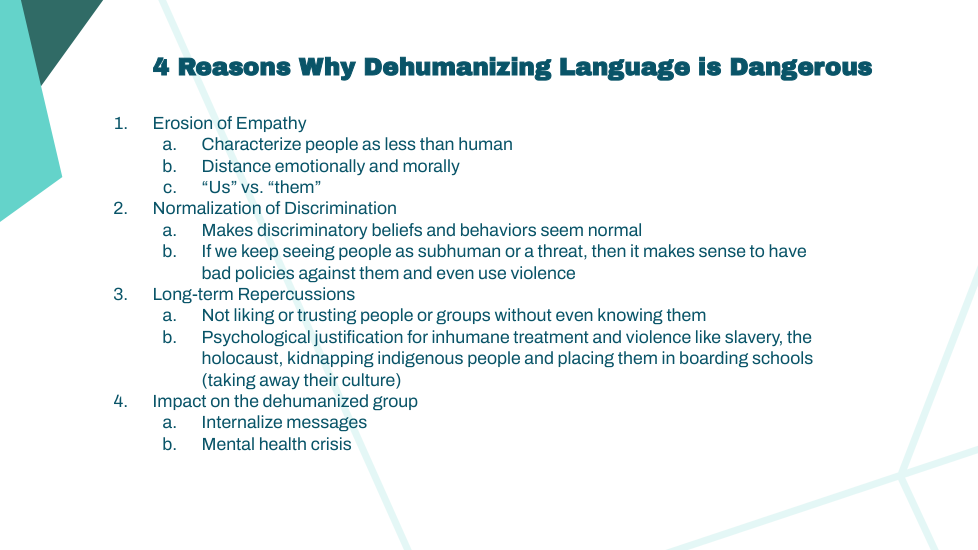 4 Reasons Why Dehumanizing Language is Dangerous

1. Erosion of Empathy
 a. Characterize people as less than human
 b. Distance emotionally and morally
 c. “Us” vs. “them”
2. Normalization of Discrimination
 a. Makes discriminatory beliefs and behaviors seem normal
 b. If we keep seeing people as subhuman or a threat, then it makes sense to have bad policies against them and even use violence
3. Long-term Repercussions
 a. Not liking or trusting people or groups without even knowing them
 b. Psychological justification for inhumane treatment and violence like slavery, the holocaust, kidnapping indigenous people and placing them in boarding schools (taking away their culture)
4. Impact on the dehumanized group
 a. Internalize messages
 b. Mental health crisis